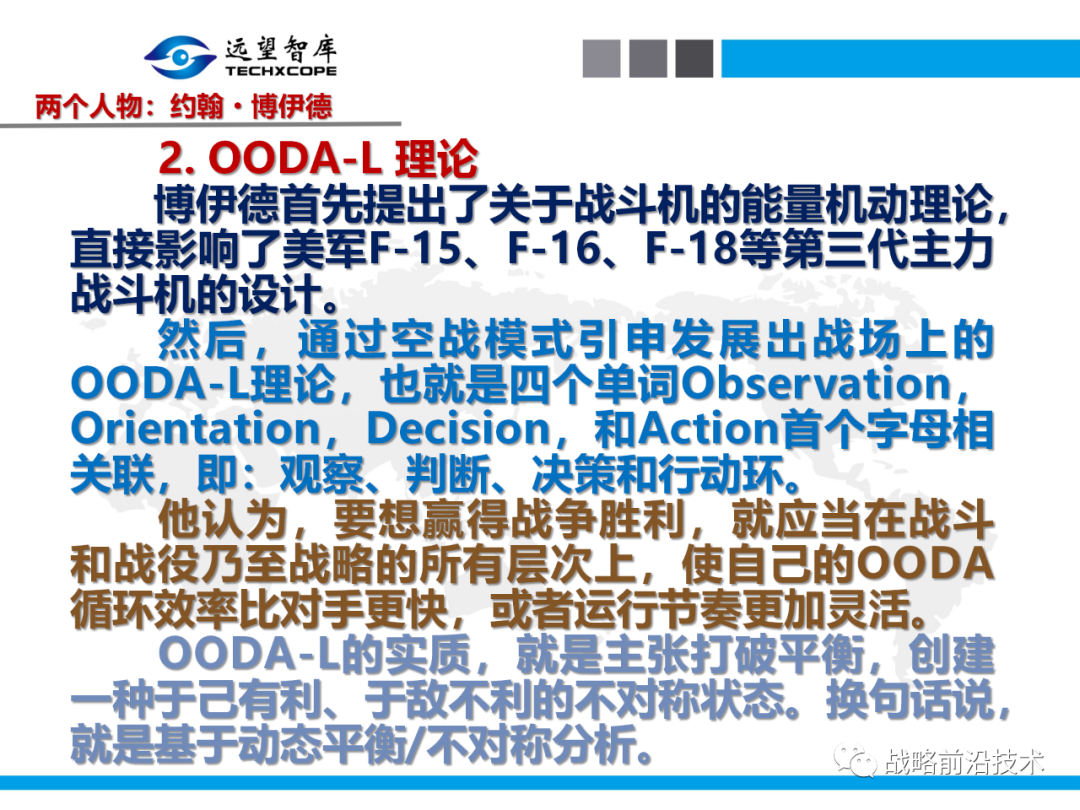 远望智库
TECHXCOPE

两个人物：约翰·博伊德

2. OODA-L 理论

博伊德首先提出了关于战斗机的能量机动理论，直接影响了美军F-15、F-16、F-18等第三代主力战斗机的设计。

然后，通过空战模式引申发展出战场上的OODA-L理论，也就是四个单词Observation，Orientation，Decision，和Action首个字母相关联，即：观察、判断、决策和行动环。

他认为，要想赢得战争胜利，就应当在战斗和战役乃至战略的所有层次上，使自己的OODA循环效率比对手更快，或者运行节奏更加灵活。

OODA-L的实质，就是主张打破平衡，创建一种于己有利、于敌不利的不对称状态。换句话说，就是基于动态平衡/不对称分析。

战略前沿技术